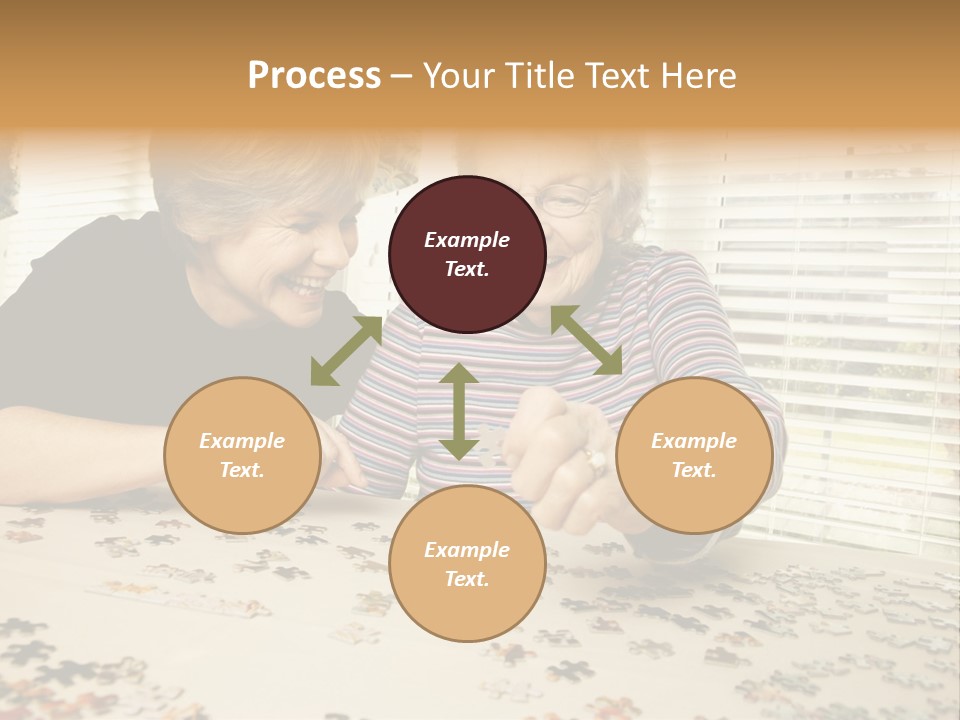 Process – Your Title Text Here

Example Text.

Example Text.

Example Text.

Example Text.